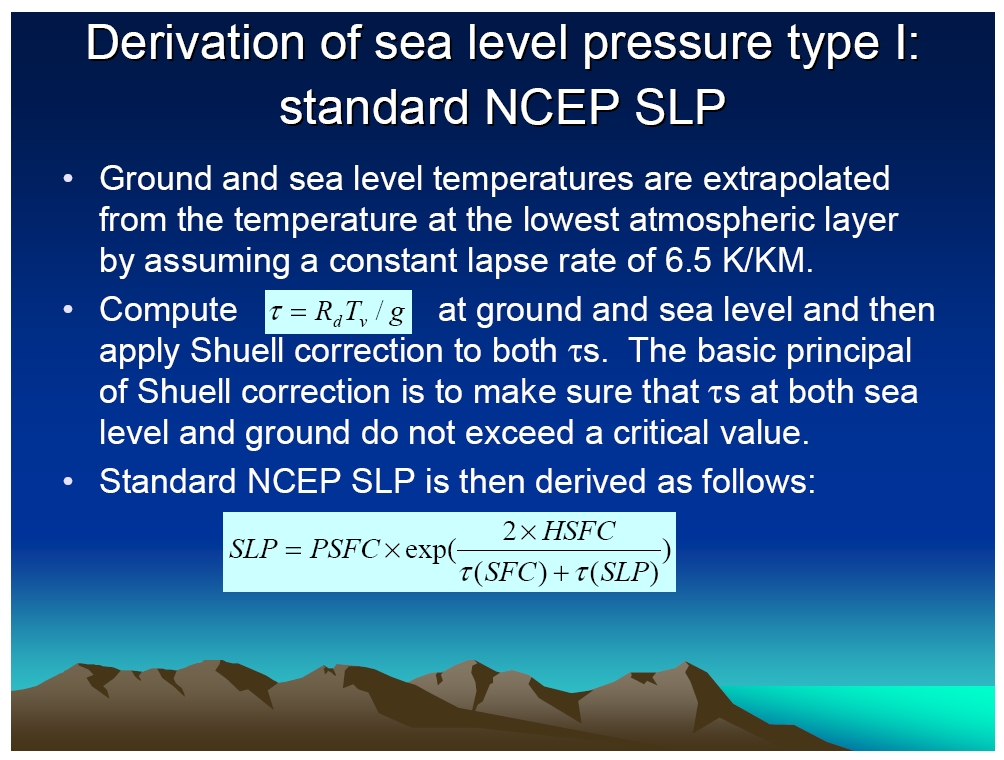 Derivation of sea level pressure type I: standard NCEP SLP

• Ground and sea level temperatures are extrapolated from the temperature at the lowest atmospheric layer by assuming a constant lapse rate of 6.5 K/KM.

• Compute $\tau = R_d T_v / g$ at ground and sea level and then apply Shuell correction to both $\tau$s. The basic principal of Shuell correction is to make sure that $\tau$s at both sea level and ground do not exceed a critical value.

• Standard NCEP SLP is then derived as follows:

$SLP = PSFC \times \exp(\frac{2 \times HSFC}{\tau(SFC) + \tau(SLP)})$